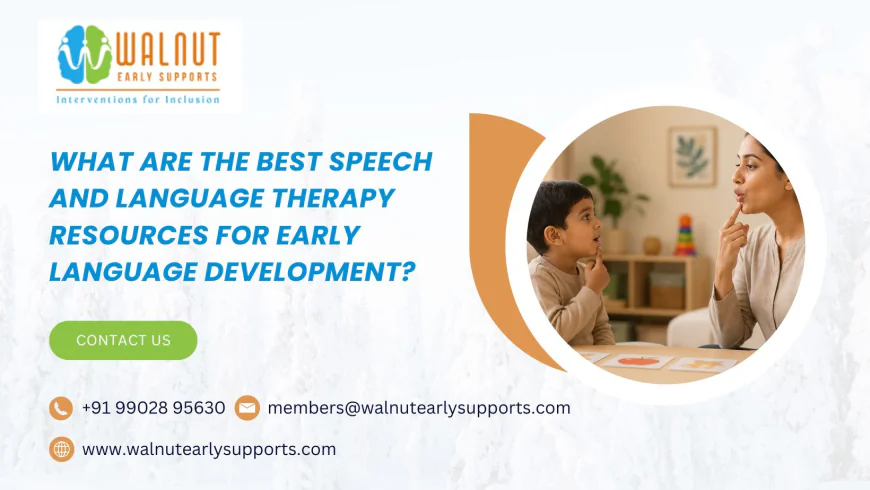 WALNUT
EARLY SUPPORTS
Interventions for Inclusion

WHAT ARE THE BEST SPEECH AND LANGUAGE THERAPY RESOURCES FOR EARLY LANGUAGE DEVELOPMENT?

CONTACT US

+91 99028 95630
members@walnutearlysupports.com
www.walnutearlysupports.com